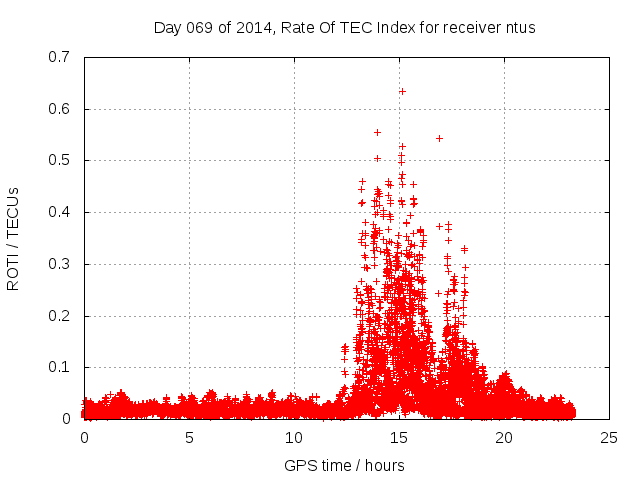 Day 069 of 2014, Rate Of TEC Index for receiver ntus

ROTI / TECUs

0.7
0.6
0.5
0.4
0.3
0.2
0.1
0

0
5
10
15
20
25

GPS time / hours